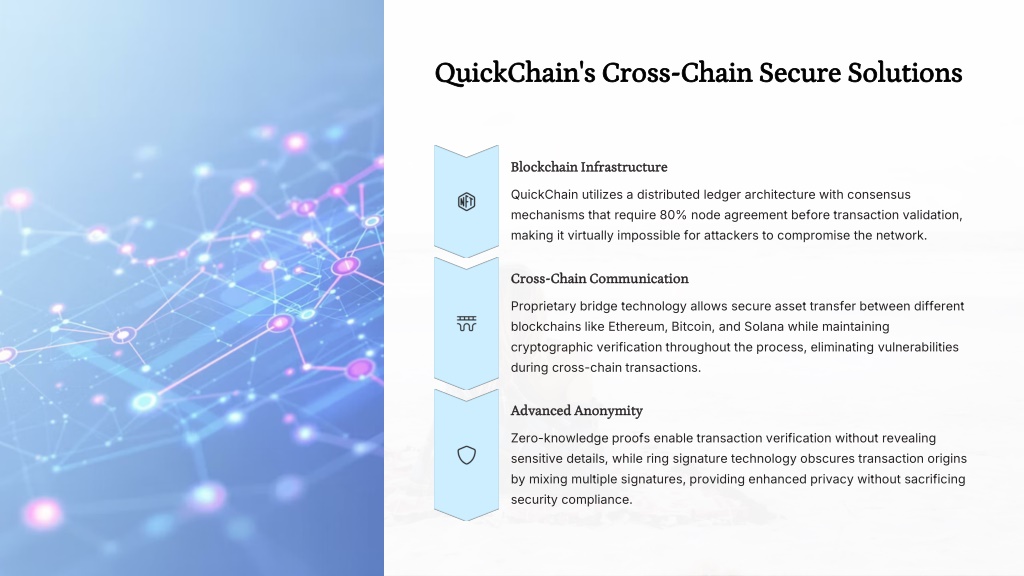 QuickChain's Cross-Chain Secure Solutions

NFT

Blockchain Infrastructure

QuickChain utilizes a distributed ledger architecture with consensus mechanisms that require 80% node agreement before transaction validation, making it virtually impossible for attackers to compromise the network.

Cross-Chain Communication

Proprietary bridge technology allows secure asset transfer between different blockchains like Ethereum, Bitcoin, and Solana while maintaining cryptographic verification throughout the process, eliminating vulnerabilities during cross-chain transactions.

Advanced Anonymity

Zero-knowledge proofs enable transaction verification without revealing sensitive details, while ring signature technology obscures transaction origins by mixing multiple signatures, providing enhanced privacy without sacrificing security compliance.